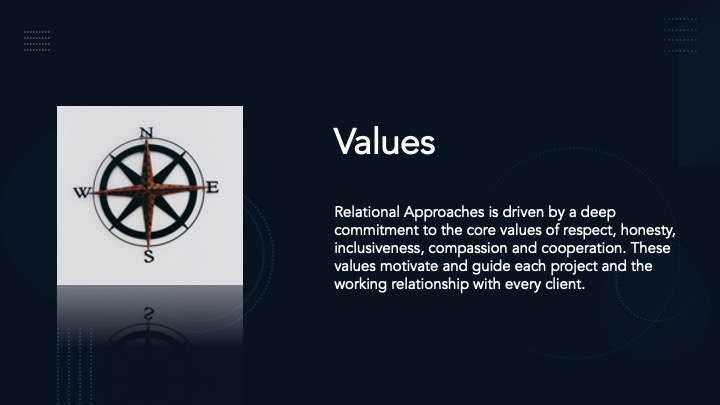 N
W
E
S

Values

Relational Approaches is driven by a deep commitment to the core values of respect, honesty, inclusiveness, compassion and cooperation. These values motivate and guide each project and the working relationship with every client.